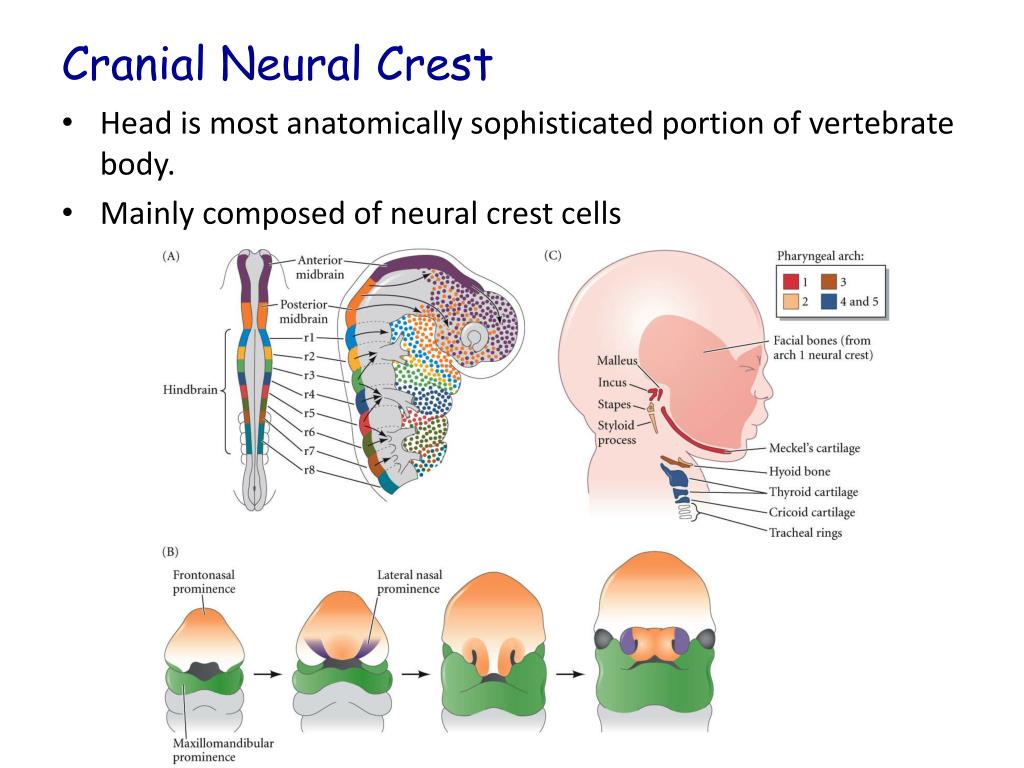 Cranial Neural Crest

• Head is most anatomically sophisticated portion of vertebrate body.

• Mainly composed of neural crest cells

(A)

Anterior midbrain

Posterior midbrain

Hindbrain

r1

r2

r3

r4

r5

r6

r7

r8

(C)

Pharyngeal arch:

1

2

3

4 and 5

Facial bones (from arch 1 neural crest)

Malleus

Incus

Stapes

Styloid process

Meckel's cartilage

Hyoid bone

Thyroid cartilage

Cricoid cartilage

Tracheal rings

(B)

Frontonasal prominence

Lateral nasal prominence

Maxillomandibular prominence